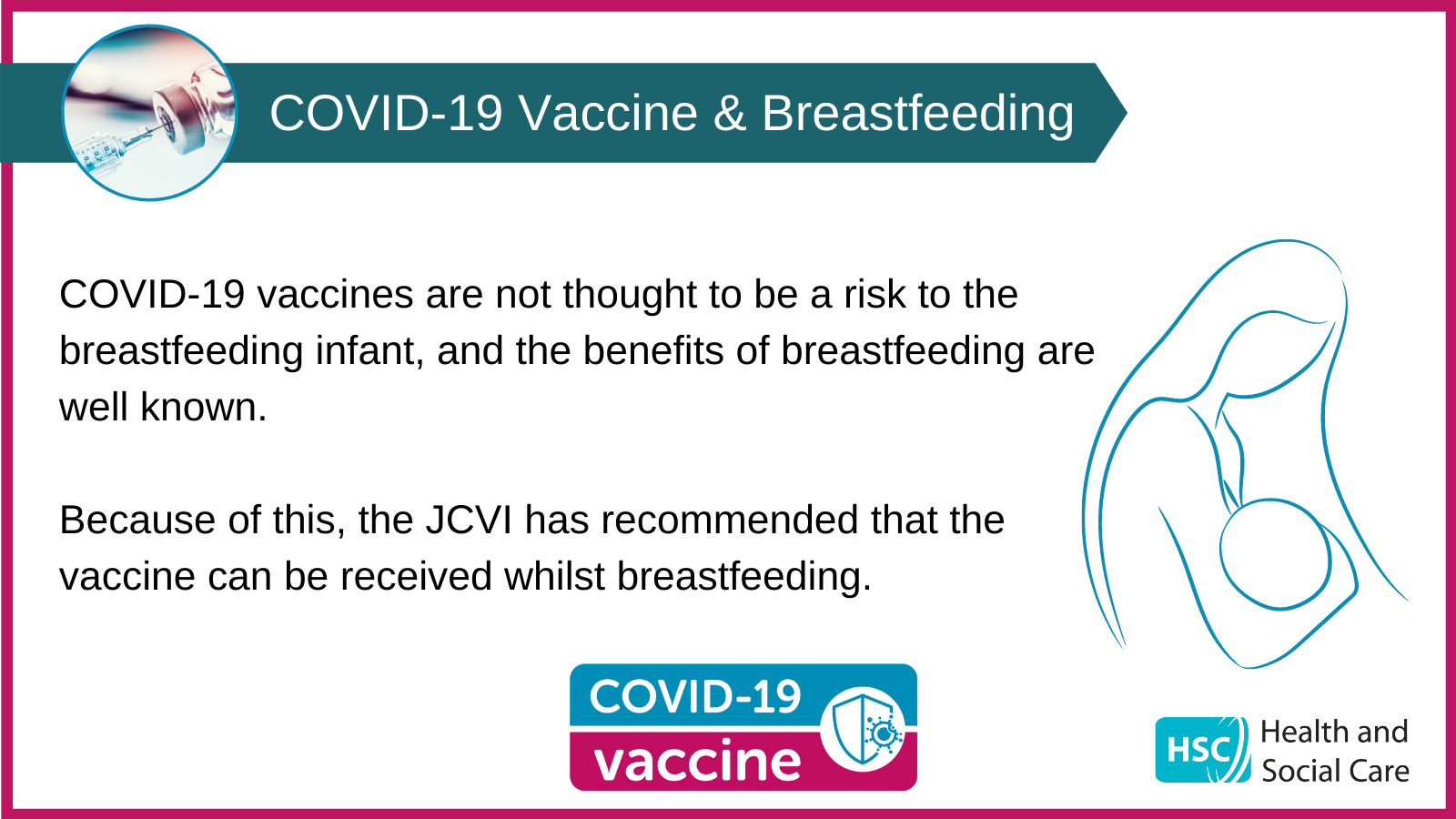 COVID-19 Vaccine & Breastfeeding

COVID-19 vaccines are not thought to be a risk to the breastfeeding infant, and the benefits of breastfeeding are well known.

Because of this, the JCVI has recommended that the vaccine can be received whilst breastfeeding.

COVID-19 vaccine

HSC Health and Social Care